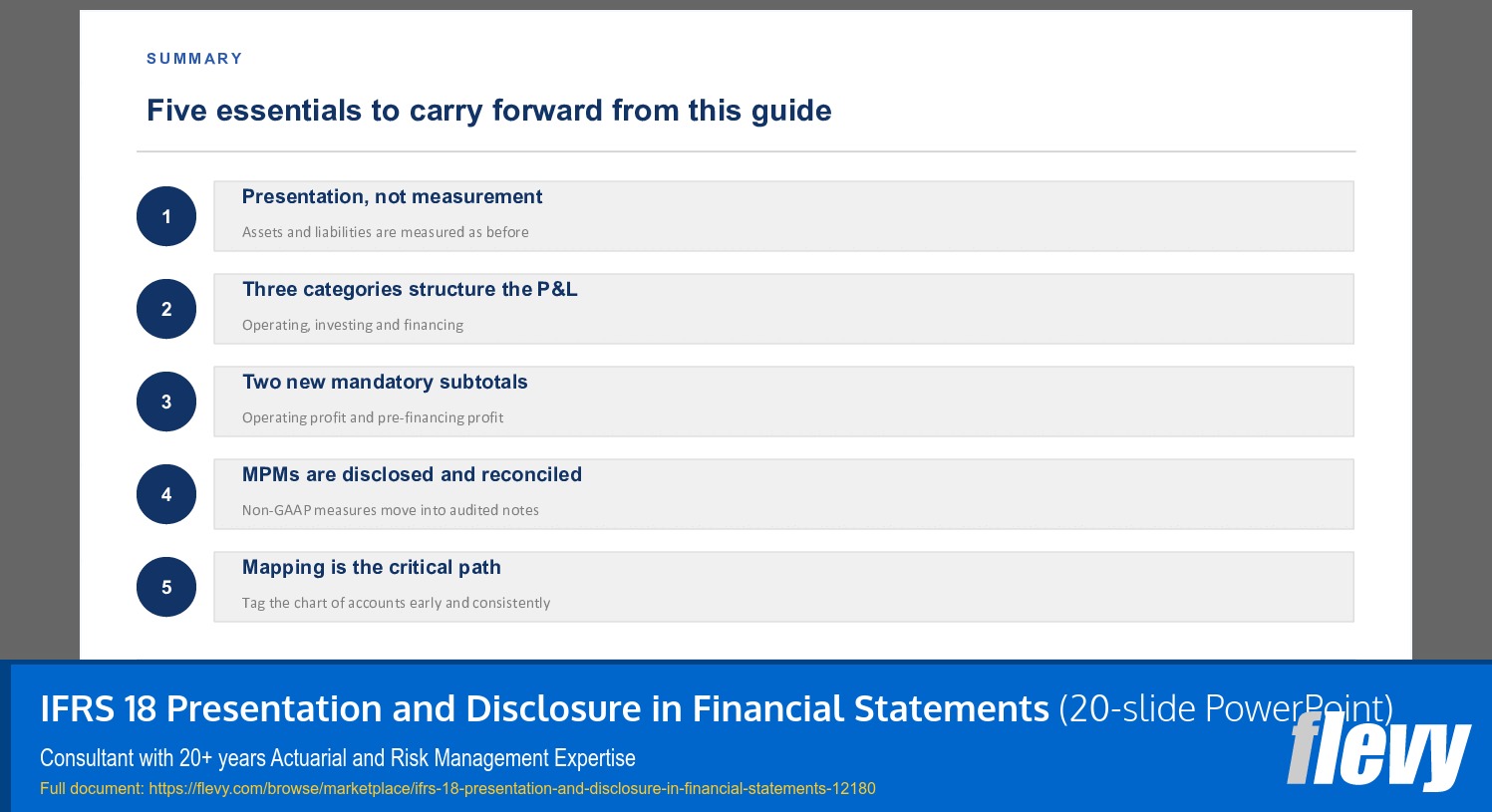 SUMMARY

Five essentials to carry forward from this guide

1

Presentation, not measurement

Assets and liabilities are measured as before

2

Three categories structure the P&L

Operating, investing and financing

3

Two new mandatory subtotals

Operating profit and pre-financing profit

4

MPMs are disclosed and reconciled

Non-GAAP measures move into audited notes

5

Mapping is the critical path

Tag the chart of accounts early and consistently

IFRS 18 Presentation and Disclosure in Financial Statements (20-slide PowerPoint)

Consultant with 20+ years Actuarial and Risk Management Expertise

Full document: https://flevy.com/browse/marketplace/ifrs-18-presentation-and-disclosure-in-financial-statements-12180

flevy